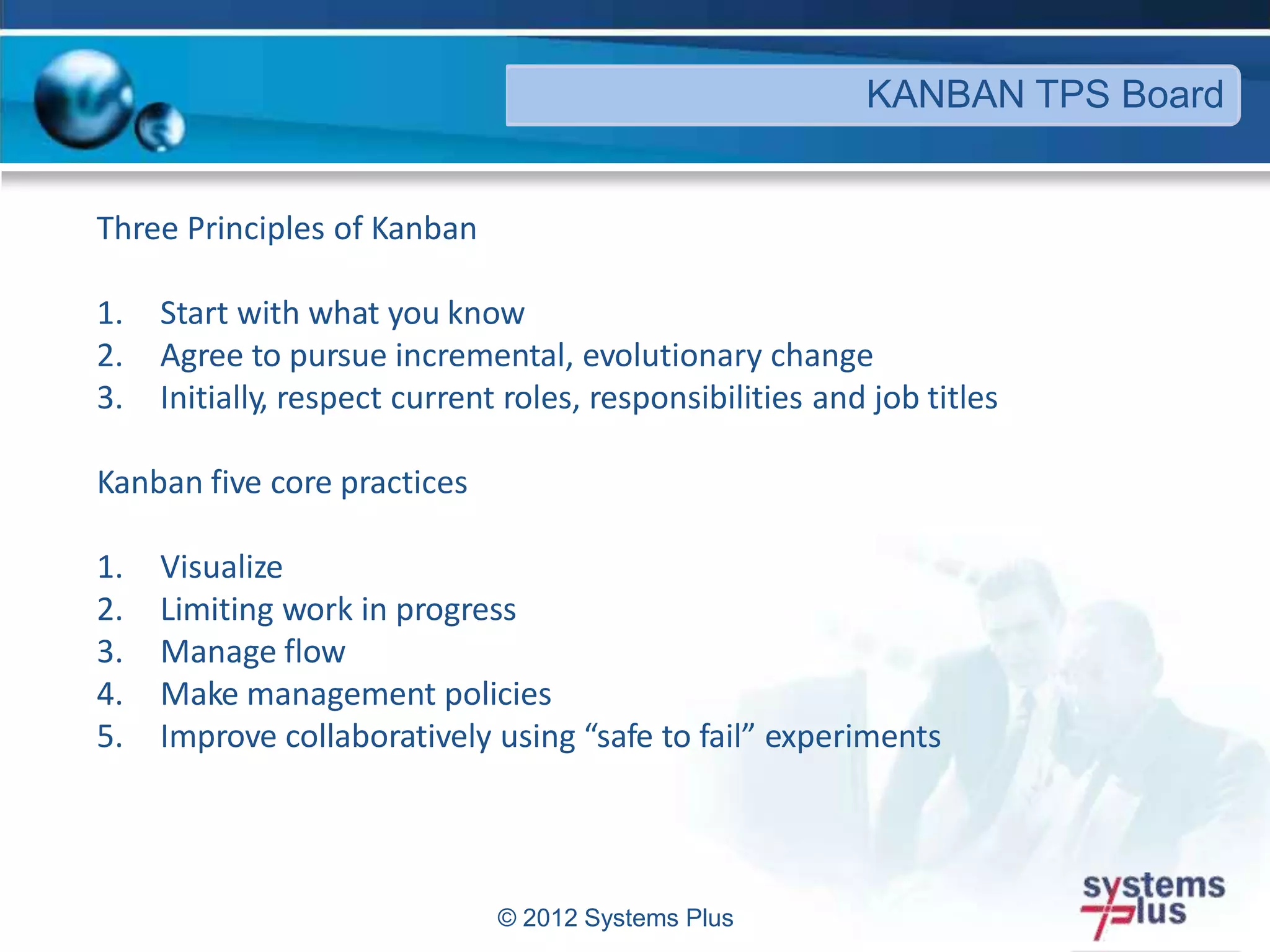 KANBAN TPS Board

Three Principles of Kanban

1. Start with what you know
2. Agree to pursue incremental, evolutionary change
3. Initially, respect current roles, responsibilities and job titles

Kanban five core practices

1. Visualize
2. Limiting work in progress
3. Manage flow
4. Make management policies
5. Improve collaboratively using “safe to fail” experiments

© 2012 Systems Plus

systems plus